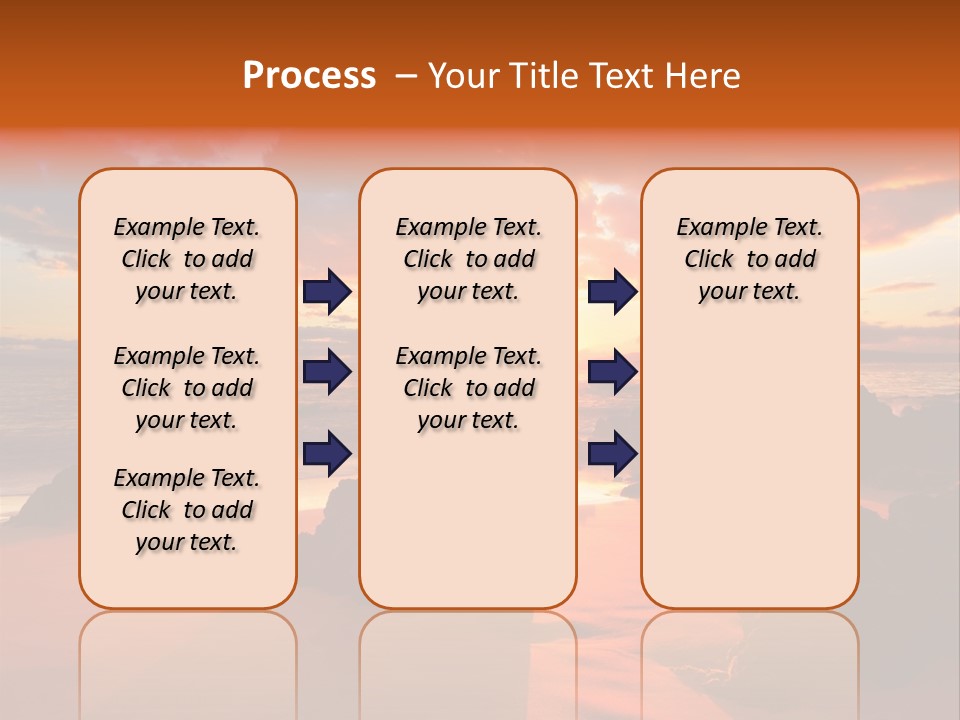 Process – Your Title Text Here

Example Text. Click to add your text.

Example Text. Click to add your text.

Example Text. Click to add your text.

Example Text. Click to add your text.

Example Text. Click to add your text.

Example Text. Click to add your text.